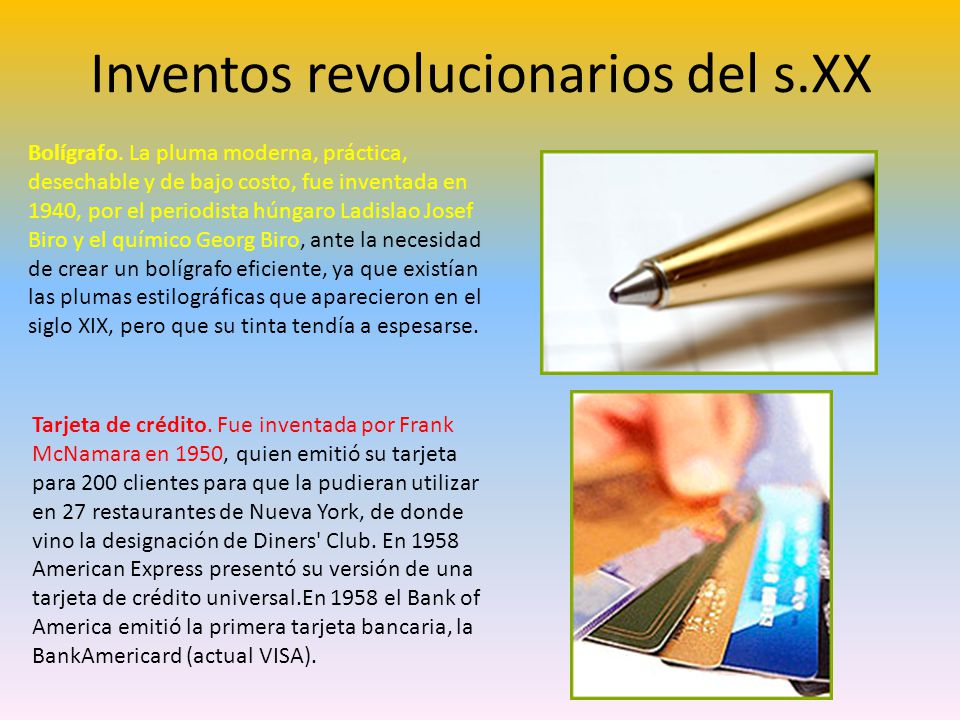 Inventos revolucionarios del s.XX

Bolígrafo. La pluma moderna, práctica, desechable y de bajo costo, fue inventada en 1940, por el periodista húngaro Ladislao Josef Biro y el químico Georg Biro, ante la necesidad de crear un bolígrafo eficiente, ya que existían las plumas estilográficas que aparecieron en el siglo XIX, pero que su tinta tendía a espesarse.

Tarjeta de crédito. Fue inventada por Frank McNamara en 1950, quien emitió su tarjeta para 200 clientes para que la pudieran utilizar en 27 restaurantes de Nueva York, de donde vino la designación de Diners' Club. En 1958 American Express presentó su versión de una tarjeta de crédito universal.En 1958 el Bank of America emitió la primera tarjeta bancaria, la BankAmericard (actual VISA).